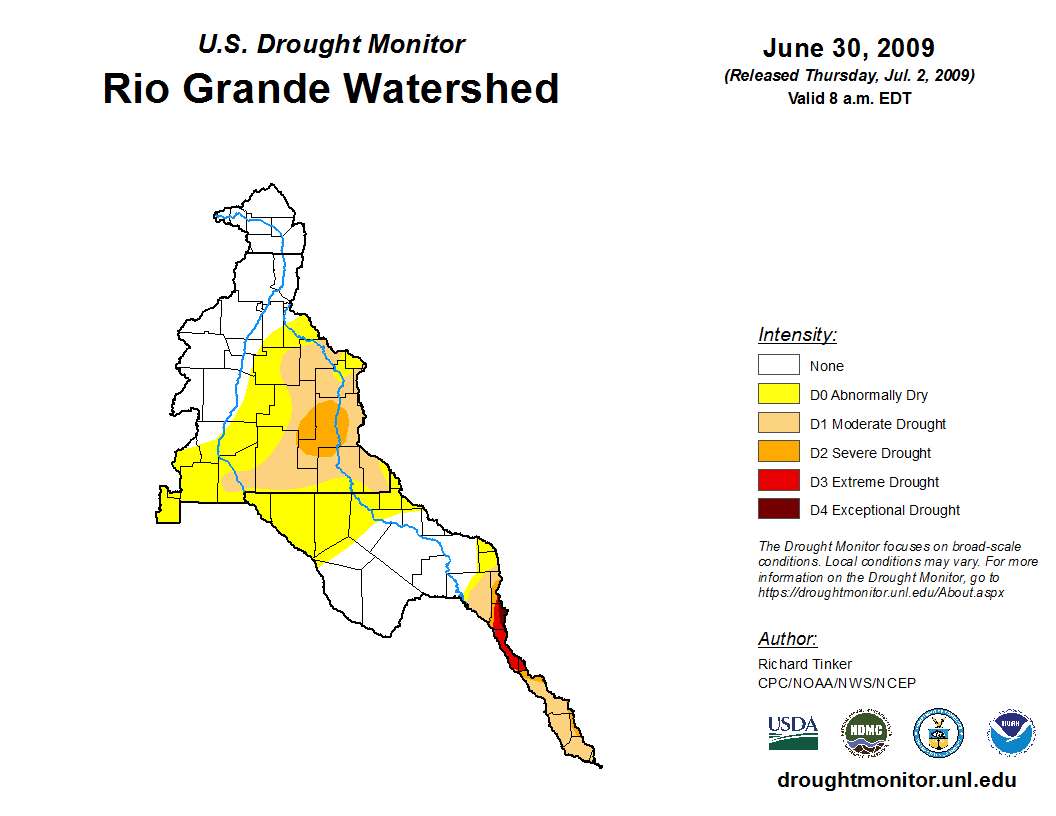 U.S. Drought Monitor
Rio Grande Watershed

June 30, 2009
(Released Thursday, Jul. 2, 2009)
Valid 8 a.m. EDT

Intensity:
None
D0 Abnormally Dry
D1 Moderate Drought
D2 Severe Drought
D3 Extreme Drought
D4 Exceptional Drought

The Drought Monitor focuses on broad-scale conditions. Local conditions may vary. For more information on the Drought Monitor, go to https://droughtmonitor.unl.edu/About.aspx

Author:
Richard Tinker
CPC/NOAA/NWS/NCEP

USDA
NDMC
NOAA

droughtmonitor.unl.edu